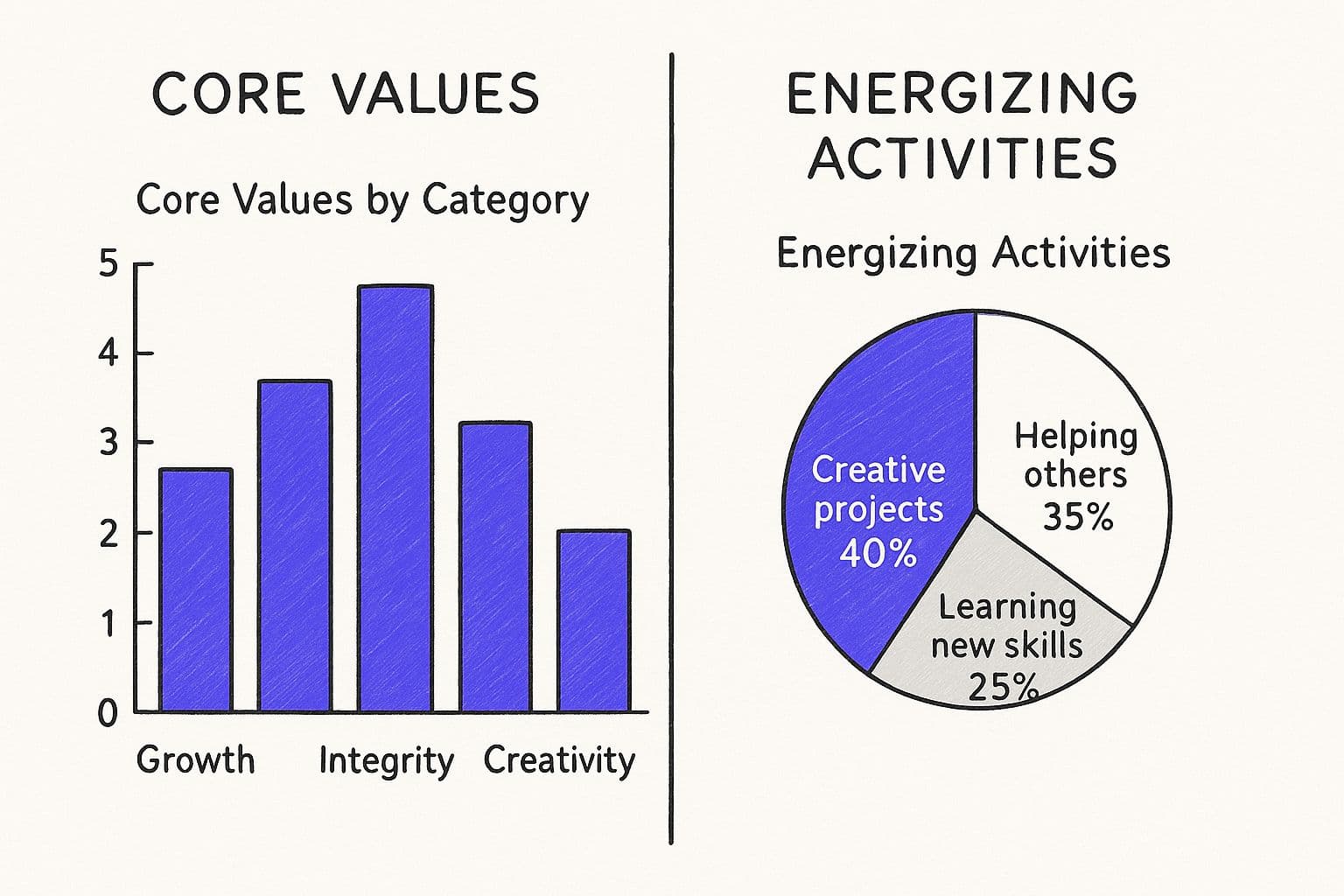 CORE VALUES

Core Values by Category

5
4
3
2
1
0

Growth Integrity Creativity

ENERGIZING ACTIVITIES

Energizing Activities

Creative projects 40%

Helping others 35%

Learning new skills 25%